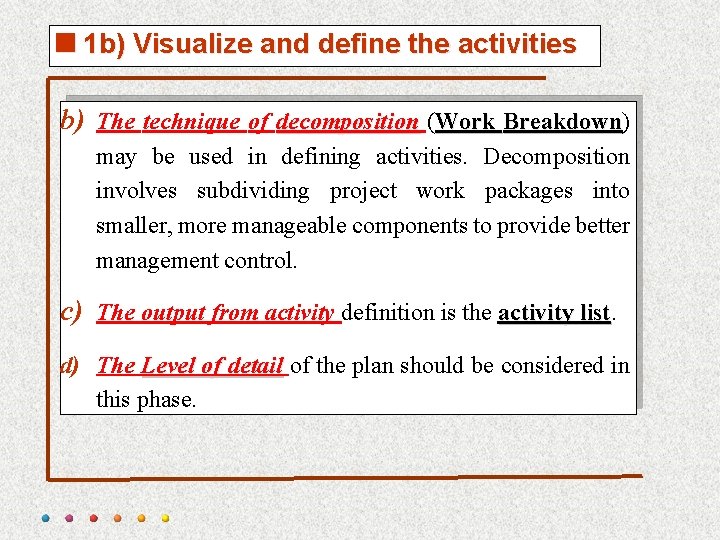 1b) Visualize and define the activities

b) The technique of decomposition (Work Breakdown) may be used in defining activities. Decomposition involves subdividing project work packages into smaller, more manageable components to provide better management control.

c) The output from activity definition is the activity list.

d) The Level of detail of the plan should be considered in this phase.